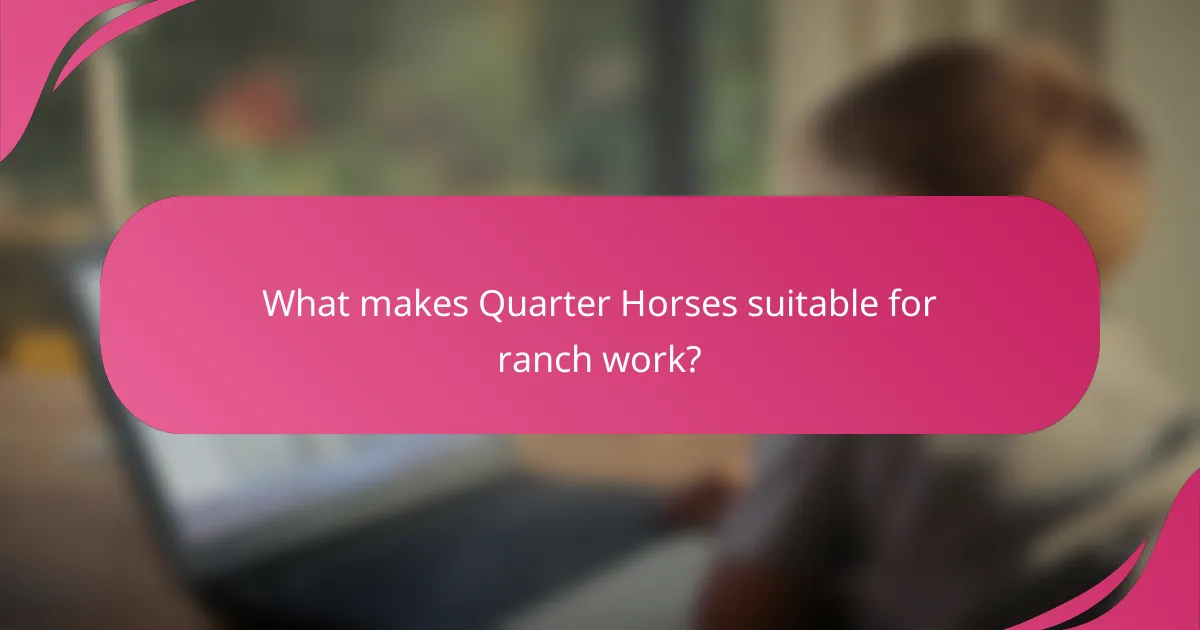 What makes Quarter Horses suitable for ranch work?